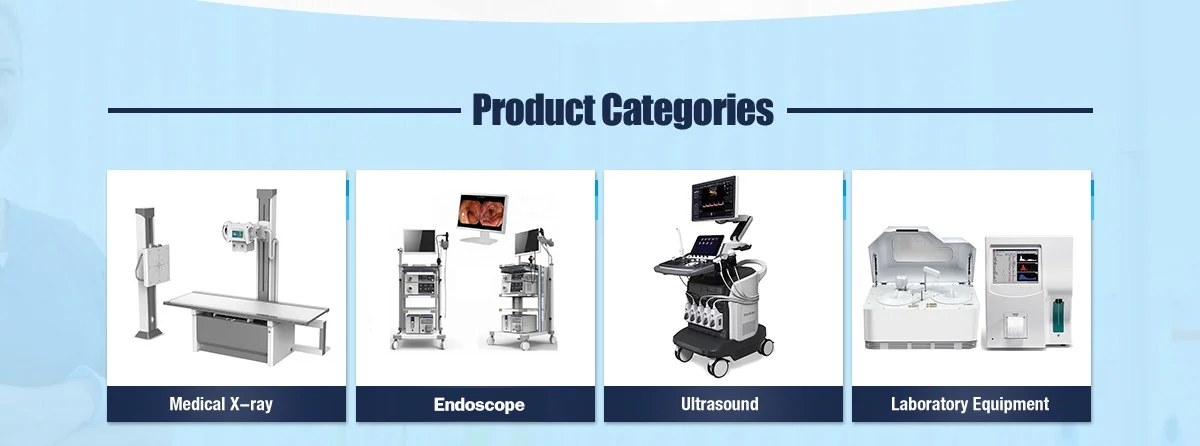 Product Categories

Medical X-ray

Endoscope

Ultrasound

Laboratory Equipment